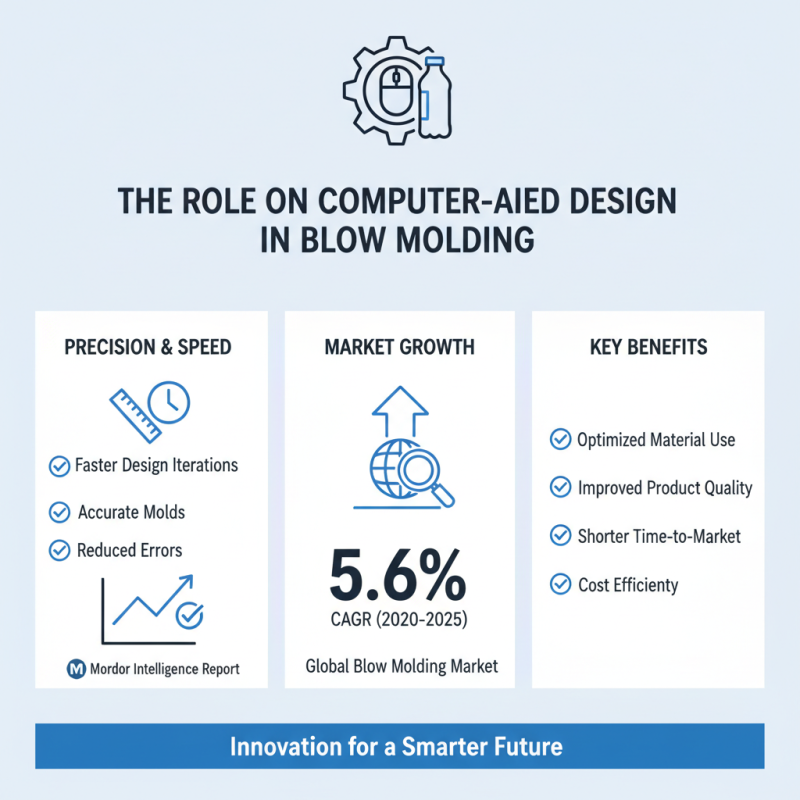 THE ROLE ON COMPUTER-AIED DESIGN IN BLOW MOLDING

PRECISION & SPEED

Faster Design Iterations

Accurate Molds

Reduced Errors

M Mordor Intelligence Report

MARKET GROWTH

5.6%

CAGR (2020-2025)

Global Blow Molding Market

KEY BENEFITS

Optimized Material Use

Improved Product Quality

Shorter Time-to-Market

Cost Efficiency

Innovation for a Smarter Future